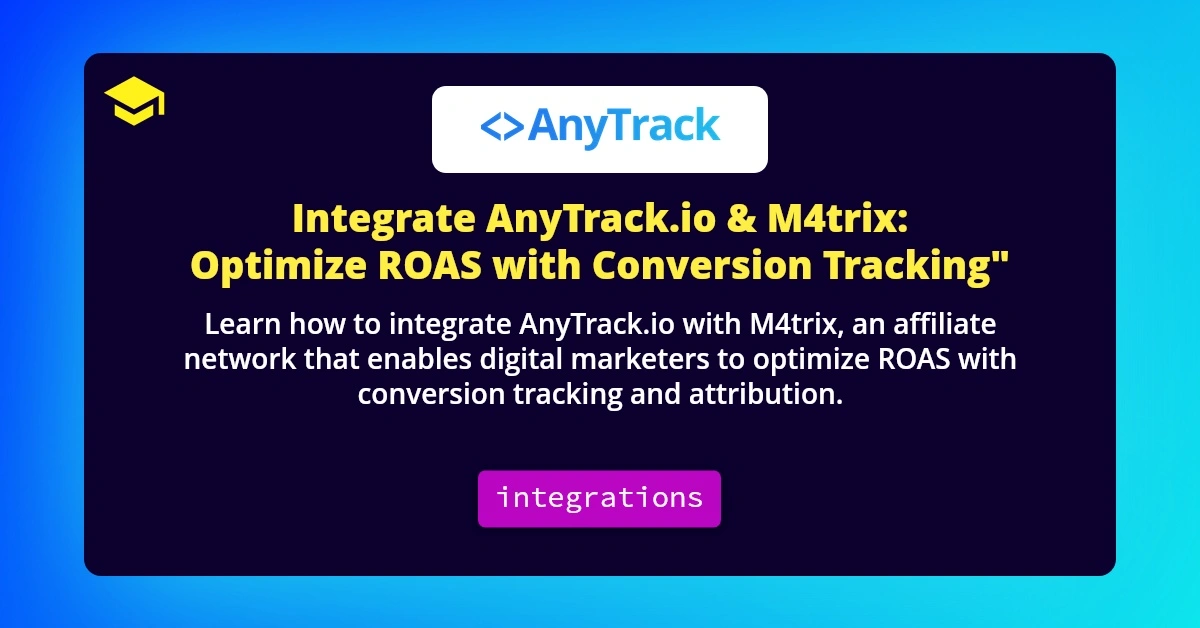 <>AnyTrack

Integrate AnyTrack.io & M4trix: Optimize ROAS with Conversion Tracking"

Learn how to integrate AnyTrack.io with M4trix, an affiliate network that enables digital marketers to optimize ROAS with conversion tracking and attribution.

integrations